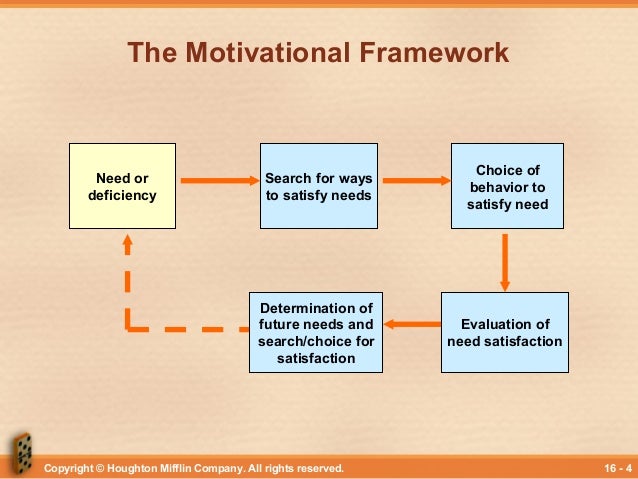 The Motivational Framework

Need or deficiency

Search for ways to satisfy needs

Choice of behavior to satisfy need

Evaluation of need satisfaction

Determination of future needs and search/choice for satisfaction

Copyright © Houghton Mifflin Company. All rights reserved.

16 - 4